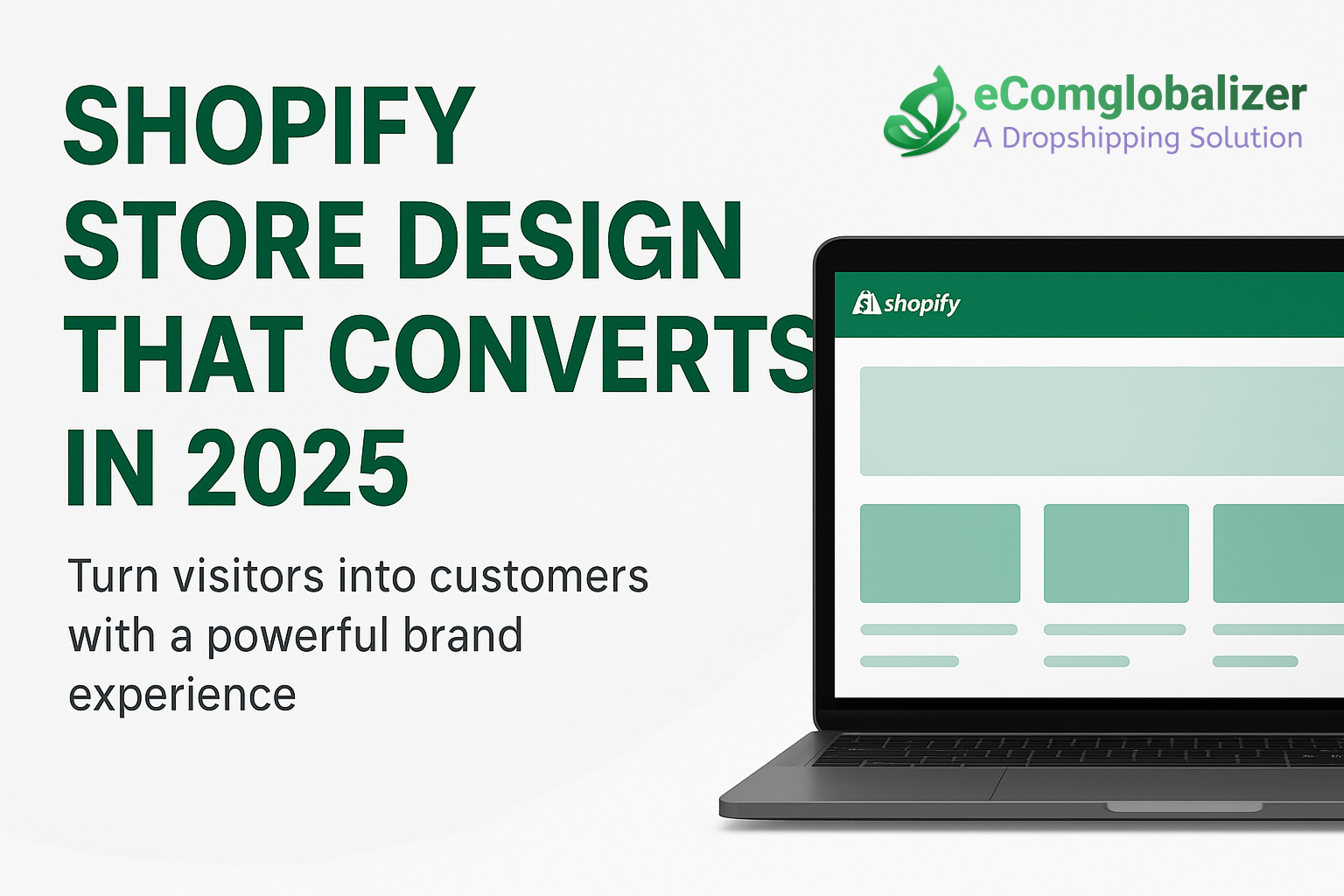 SHOPIFY STORE DESIGN THAT CONVERTS IN 2025

Turn visitors into customers with a powerful brand experience

eComglobalizer
A Dropshipping Solution

shopify